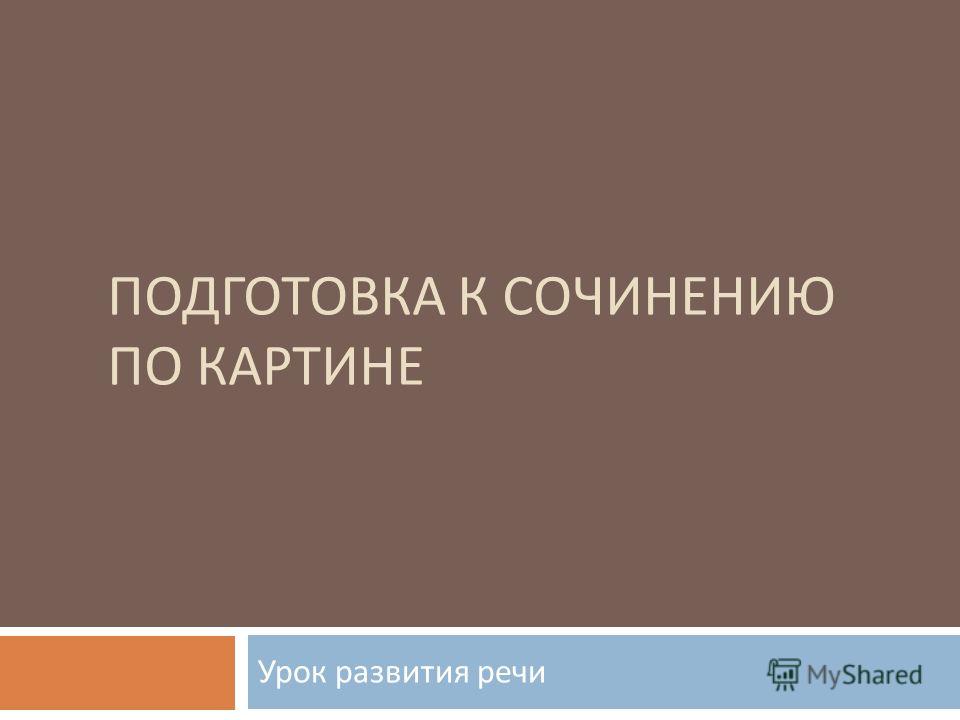 ПОДГОТОВКА К СОЧИНЕНИЮ ПО КАРТИНЕ

Урок развития речи

MyShared